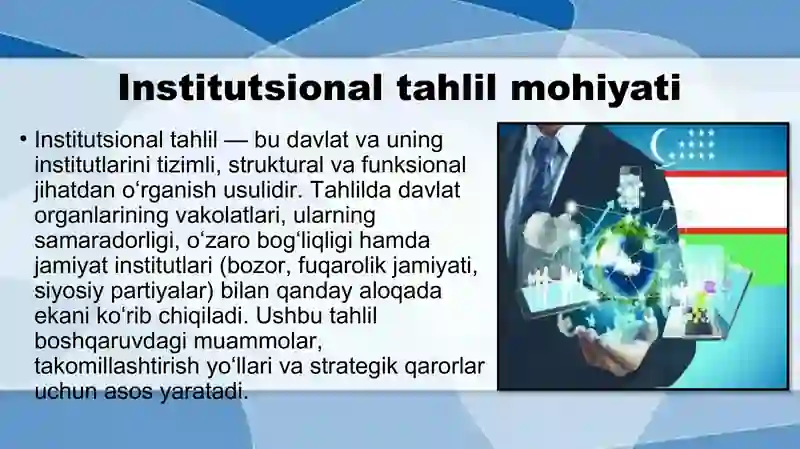 Institutsional tahlil mohiyati

• Institutsional tahlil — bu davlat va uning institutlarini tizimli, struktural va funksional jihatdan o‘rganish usulidir. Tahlilda davlat organlarining vakolatlari, ularning samaradorligi, o‘zaro bog‘liqligi hamda jamiyat institutlari (bozor, fuqarolik jamiyati, siyosiy partiyalar) bilan qanday aloqada ekani ko‘rib chiqiladi. Ushbu tahlil boshqaruvdagi muammolar, takomillashtirish yo‘llari va strategik qarorlar uchun asos yaratadi.